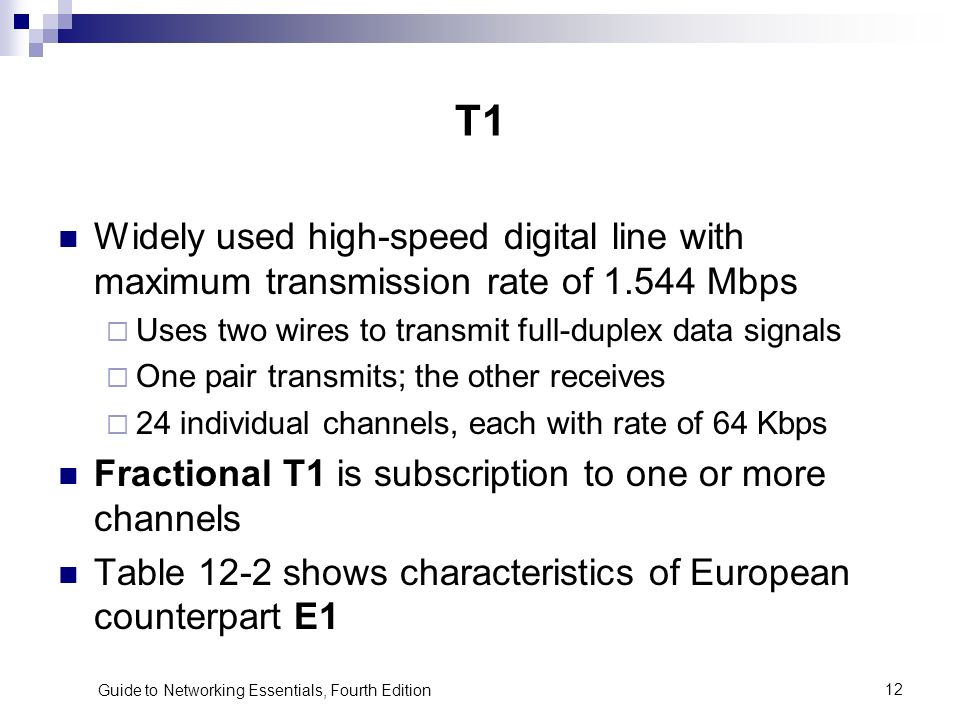 T1

Widely used high-speed digital line with maximum transmission rate of 1.544 Mbps

Uses two wires to transmit full-duplex data signals

One pair transmits; the other receives

24 individual channels, each with rate of 64 Kbps

Fractional T1 is subscription to one or more channels

Table 12-2 shows characteristics of European counterpart E1

Guide to Networking Essentials, Fourth Edition

12